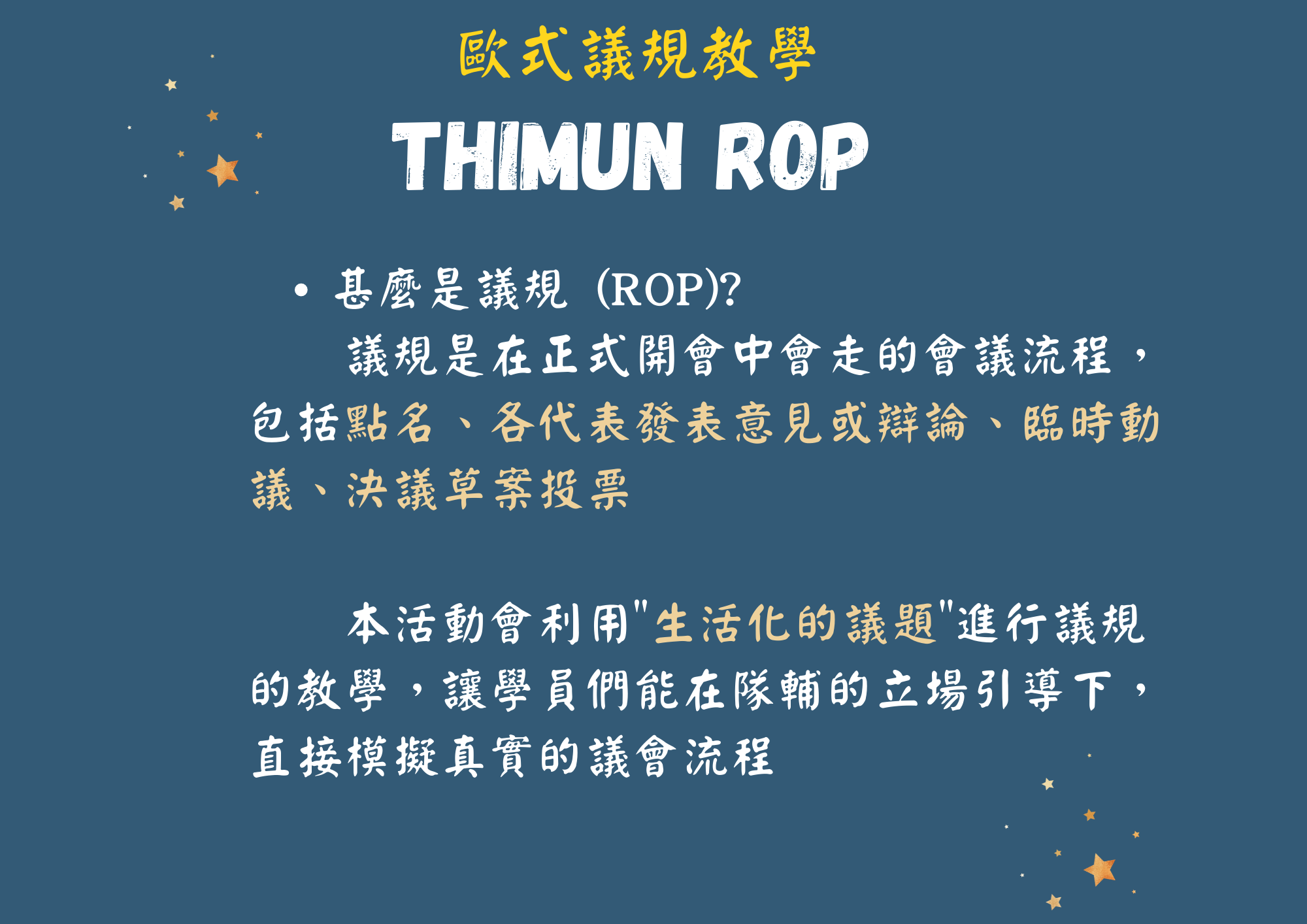 歐式議規教學

THIMUN ROP

• 甚麼是議規 (ROP)?

議規是在正式開會中會走的會議流程，包括點名、各代表發表意見或辯論、臨時動議、決議草案投票

本活動會利用"生活化的議題"進行議規的教學，讓學員們能在隊輔的立場引導下，直接模擬真實的議會流程